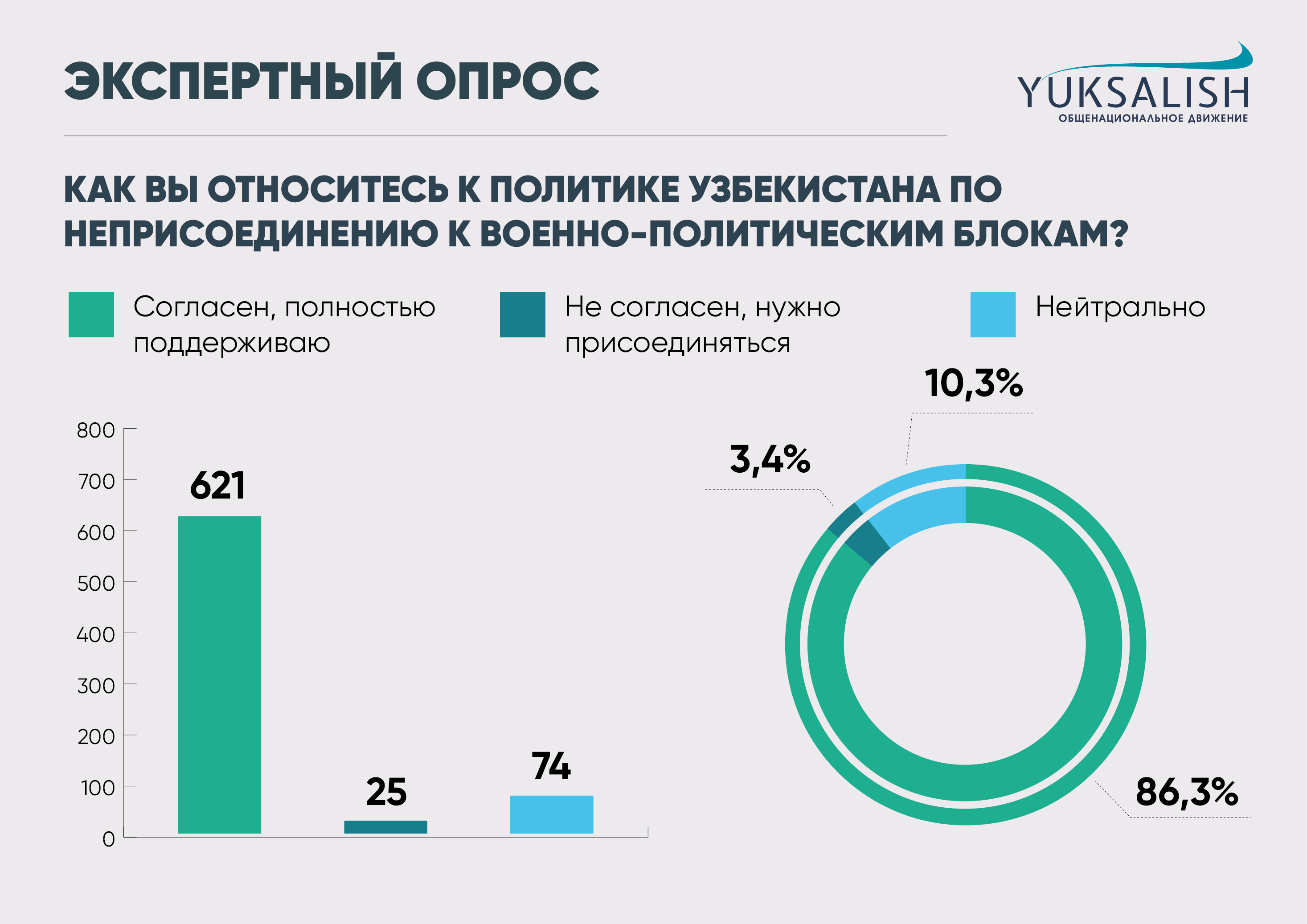 ЭКСПЕРТНЫЙ ОПРОС

YUKSALISH
ОБЩЕНАЦИОНАЛЬНОЕ ДВИЖЕНИЕ

КАК ВЫ ОТНОСИТЕСЬ К ПОЛИТИКЕ УЗБЕКИСТАНА ПО НЕПРИСОЕДИНЕНИЮ К ВОЕННО-ПОЛИТИЧЕСКИМ БЛОКАМ?

Согласен, полностью поддерживаю

Не согласен, нужно присоединяться

Нейтрально

800
700
600
500
400
300
200
100
0

621
25
74

10,3%
3,4%
86,3%